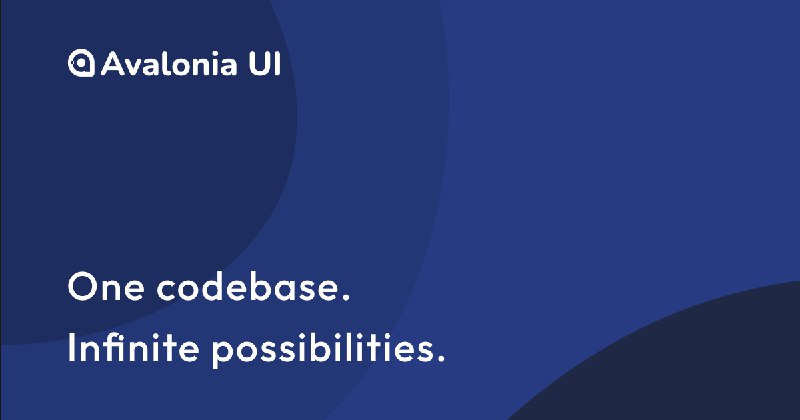 Avalonia UI

One codebase.
Infinite possibilities.